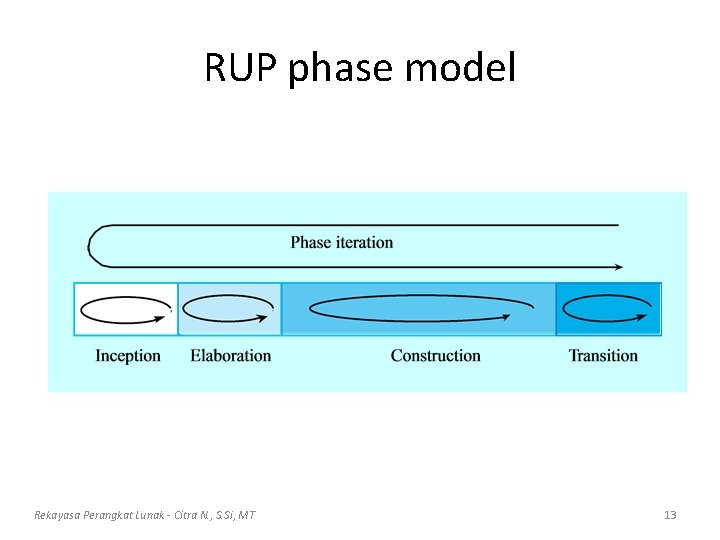 RUP phase model

Phase iteration

Inception Elaboration Construction Transition

Rekayasa Perangkat Lunak - Citra N., S.Si, MT

13